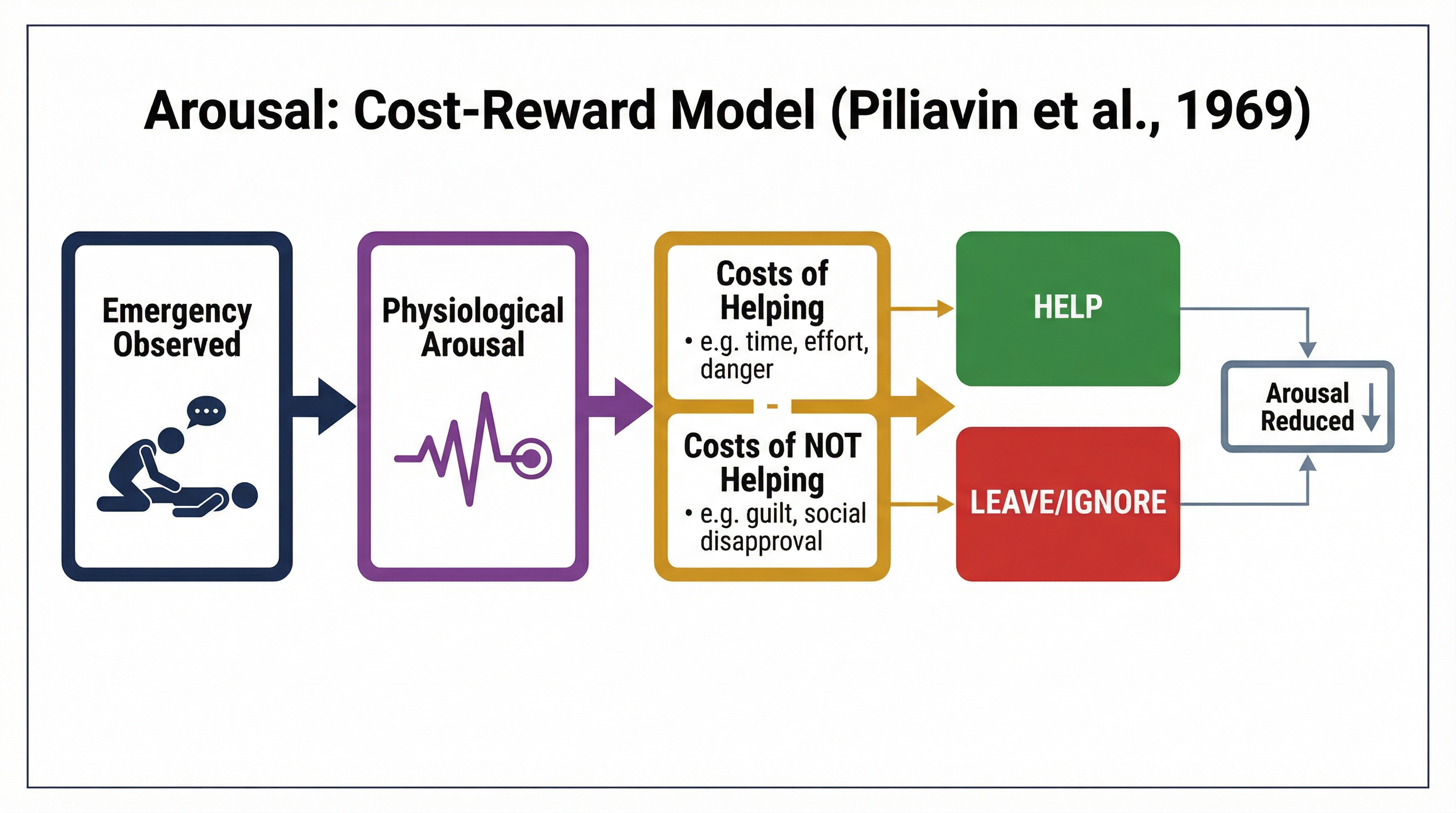 Arousal: Cost-Reward Model (Piliavin et al., 1969)

Emergency Observed

Physiological Arousal

Costs of Helping
• e.g. time, effort, danger

Costs of NOT Helping
• e.g. guilt, social disapproval

HELP

LEAVE/IGNORE

Arousal Reduced